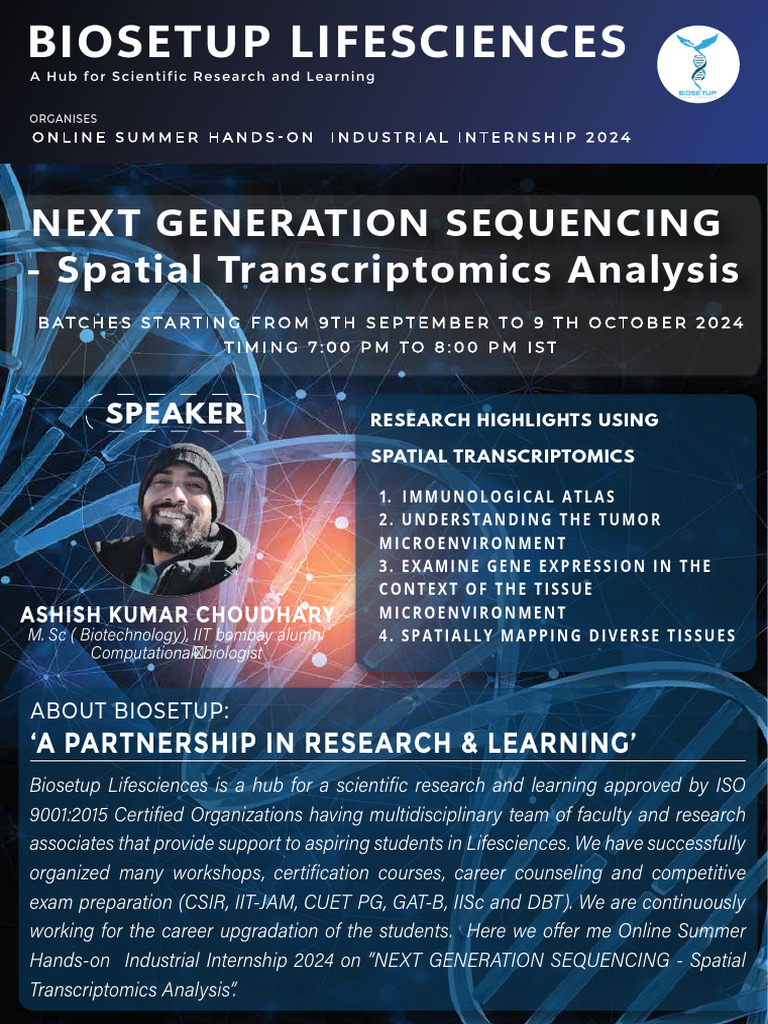 BIOSETUP LIFESCIENCES
A Hub for Scientific Research and Learning

BIOSETUP

ORGANISES
ONLINE SUMMER HANDS-ON INDUSTRIAL INTERNSHIP 2024

NEXT GENERATION SEQUENCING - Spatial Transcriptomics Analysis

BATCHES STARTING FROM 9TH SEPTEMBER TO 9 TH OCTOBER 2024
TIMING 7:00 PM TO 8:00 PM IST

SPEAKER

ASHISH KUMAR CHOUDHARY
M. Sc ( Biotechnology), IIT bombay alumni
Computational biologist

RESEARCH HIGHLIGHTS USING SPATIAL TRANSCRIPTOMICS

1. IMMUNOLOGICAL ATLAS
2. UNDERSTANDING THE TUMOR MICROENVIRONMENT
3. EXAMINE GENE EXPRESSION IN THE CONTEXT OF THE TISSUE MICROENVIRONMENT
4. SPATIALLY MAPPING DIVERSE TISSUES

ABOUT BIOSETUP:
'A PARTNERSHIP IN RESEARCH & LEARNING'

Biosetup Lifesciences is a hub for a scientific research and learning approved by ISO 9001:2015 Certified Organizations having multidisciplinary team of faculty and research associates that provide support to aspiring students in Lifesciences. We have successfully organized many workshops, certification courses, career counseling and competitive exam preparation (CSIR, IIT-JAM, CUET PG, GAT-B, IISc and DBT). We are continuously working for the career upgradation of the students. Here we offer me Online Summer Hands-on Industrial Internship 2024 on "NEXT GENERATION SEQUENCING - Spatial Transcriptomics Analysis".